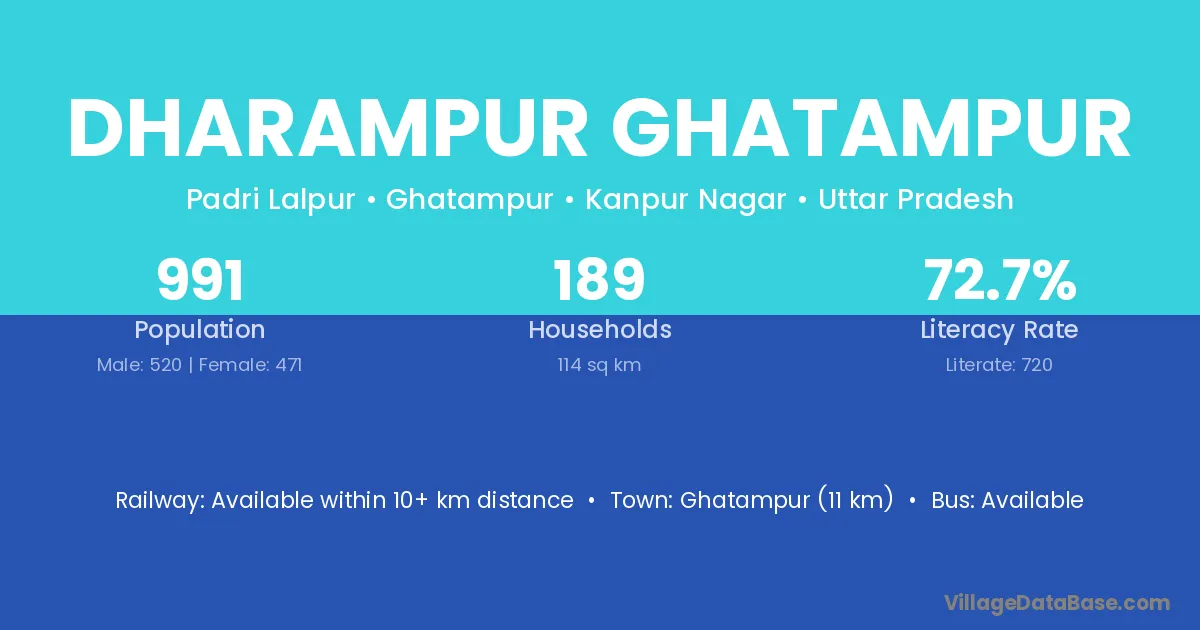 DHARAMPUR GHATAMPUR

Padri Lalpur • Ghatampur • Kanpur Nagar • Uttar Pradesh

991
Population
Male: 520 | Female: 471

189
Households
114 sq km

72.7%
Literacy Rate
Literate: 720

Railway: Available within 10+ km distance • Town: Ghatampur (11 km) • Bus: Available

VillageDataBase.com